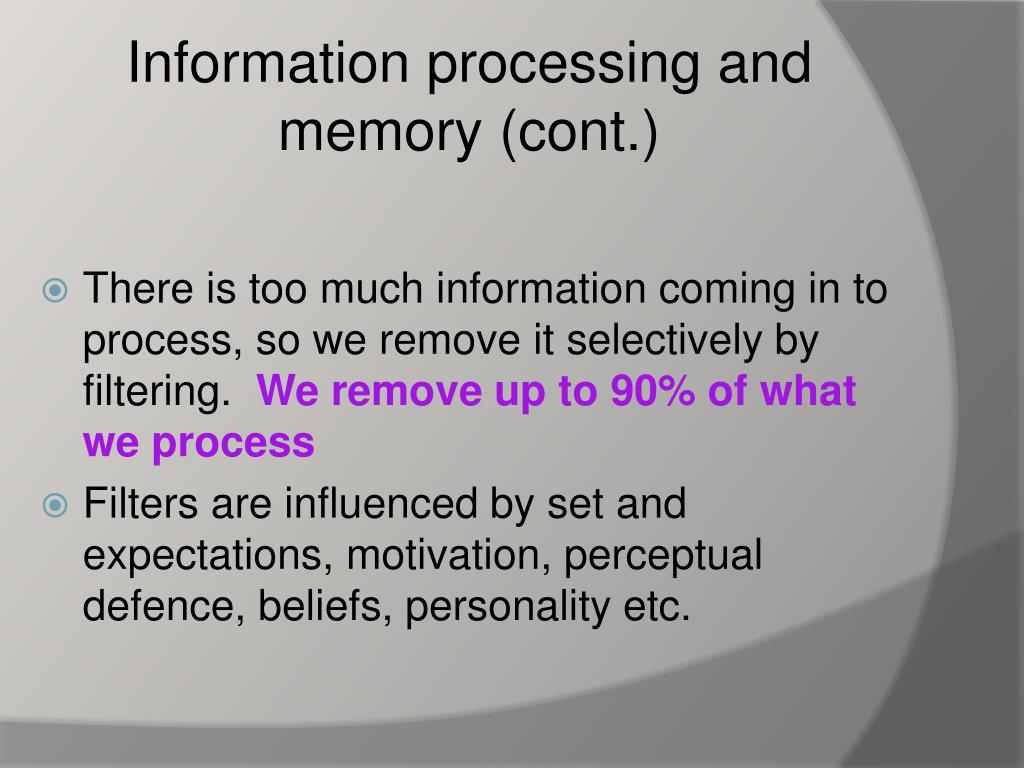 Information processing and memory (cont.)

There is too much information coming in to process, so we remove it selectively by filtering. We remove up to 90% of what we process

Filters are influenced by set and expectations, motivation, perceptual defence, beliefs, personality etc.